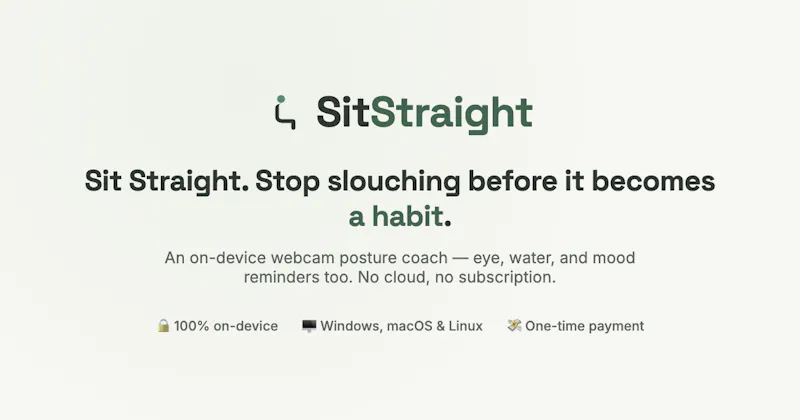 SitStraight

Sit Straight. Stop slouching before it becomes a habit.

An on-device webcam posture coach — eye, water, and mood reminders too. No cloud, no subscription.

🔒 100% on-device 🖥️ Windows, macOS & Linux 💸 One-time payment